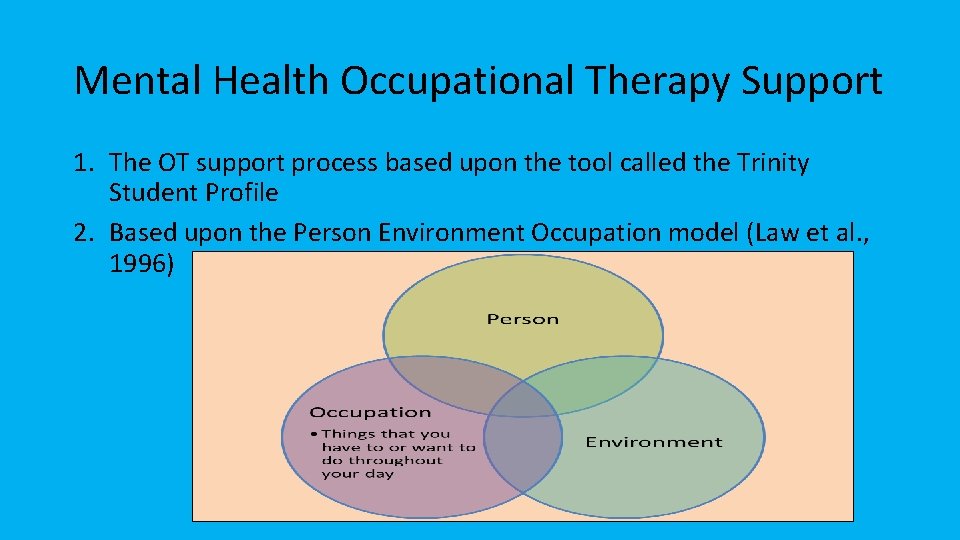 Mental Health Occupational Therapy Support

1. The OT support process based upon the tool called the Trinity Student Profile
2. Based upon the Person Environment Occupation model (Law et al., 1996)

Person

Occupation
• Things that you have to or want to do throughout your day

Environment